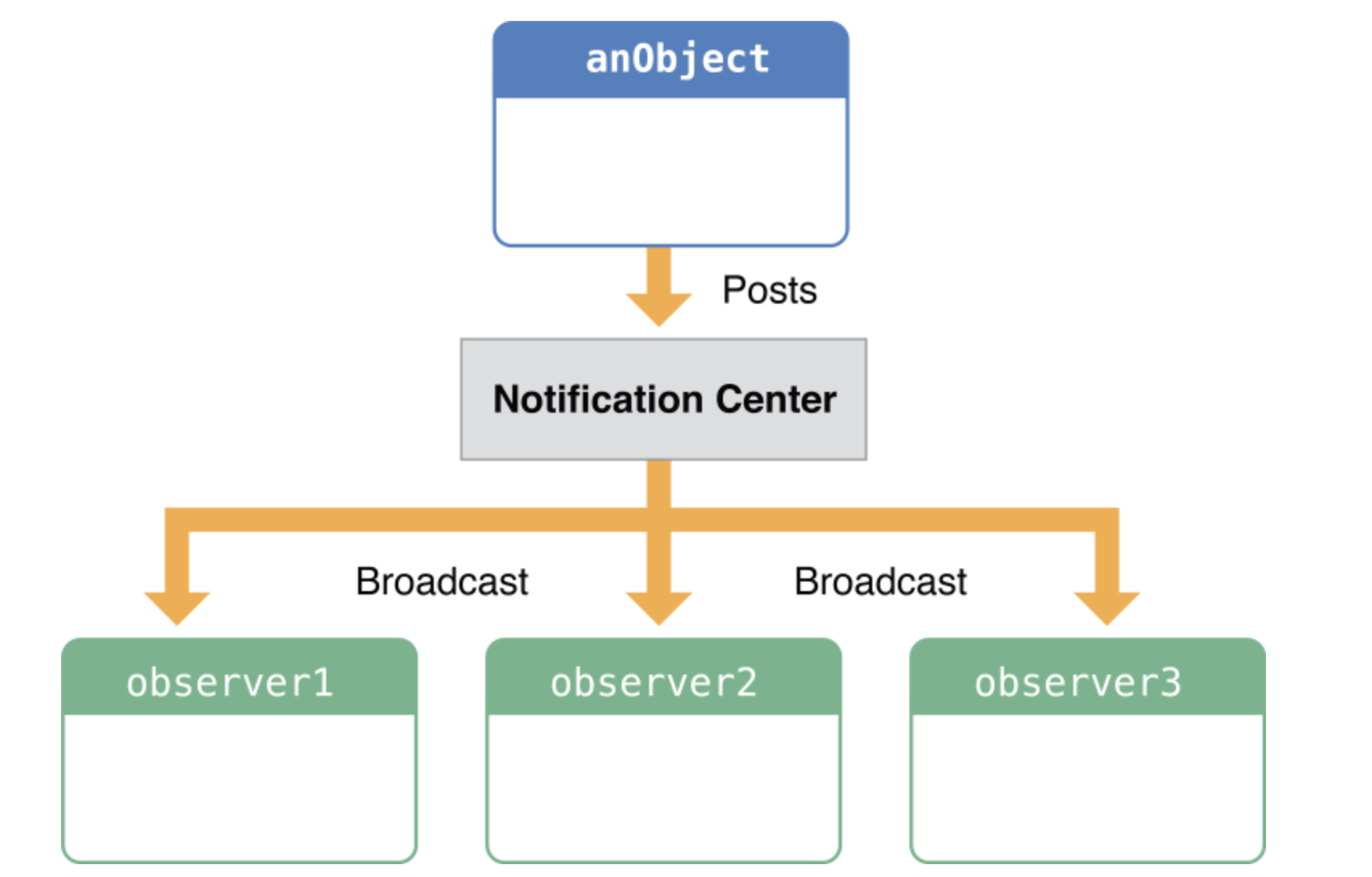 anObject

Posts

Notification Center

Broadcast

Broadcast

observer1

observer2

observer3